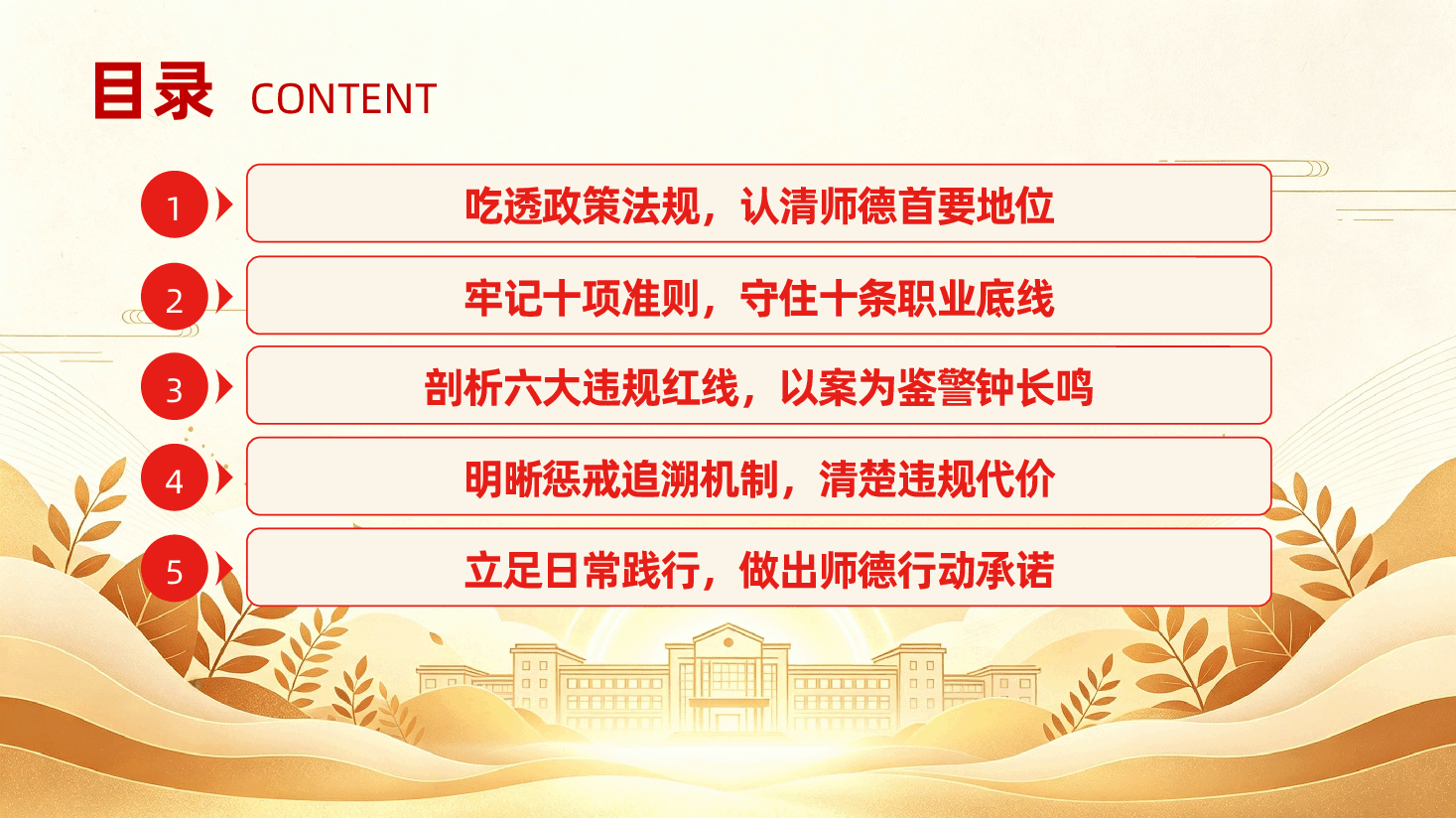 目录 CONTENT

1 吃透政策法规，认清师德首要地位

2 牢记十项准则，守住十条职业底线

3 剖析六大违规红线，以案为鉴警钟长鸣

4 明晰惩戒追溯机制，清楚违规代价

5 立足日常践行，做出师德行动承诺